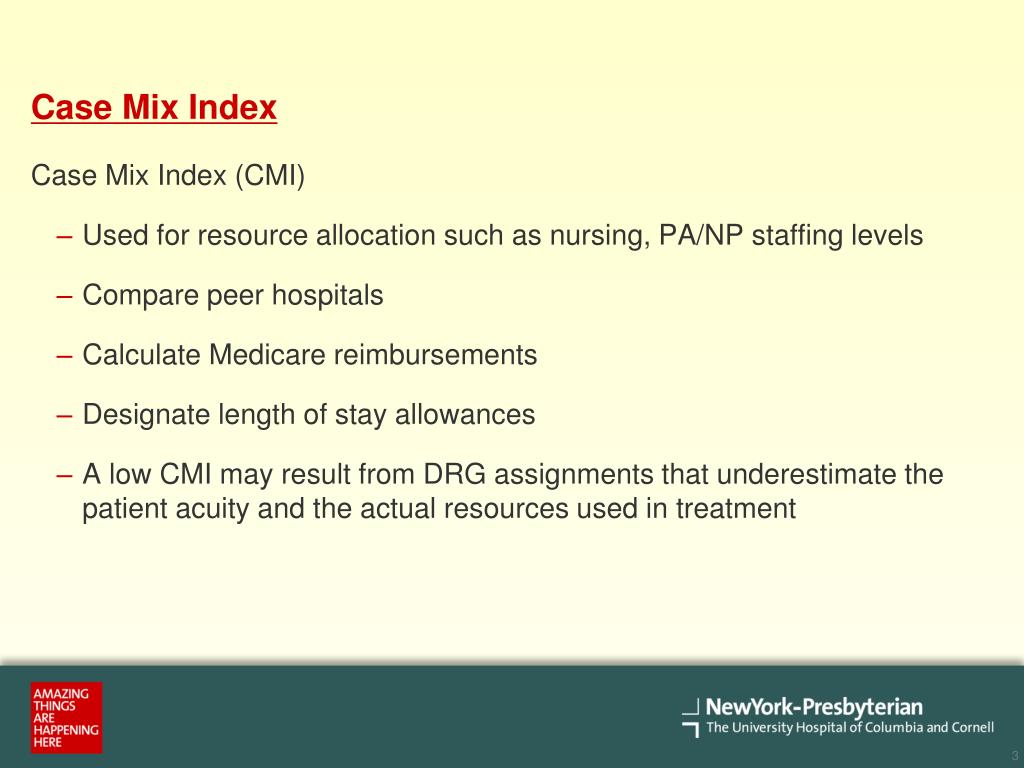 Case Mix Index

Case Mix Index (CMI)

– Used for resource allocation such as nursing, PA/NP staffing levels

– Compare peer hospitals

– Calculate Medicare reimbursements

– Designate length of stay allowances

– A low CMI may result from DRG assignments that underestimate the patient acuity and the actual resources used in treatment

AMAZING THINGS ARE HAPPENING HERE

NewYork-Presbyterian
The University Hospital of Columbia and Cornell

3